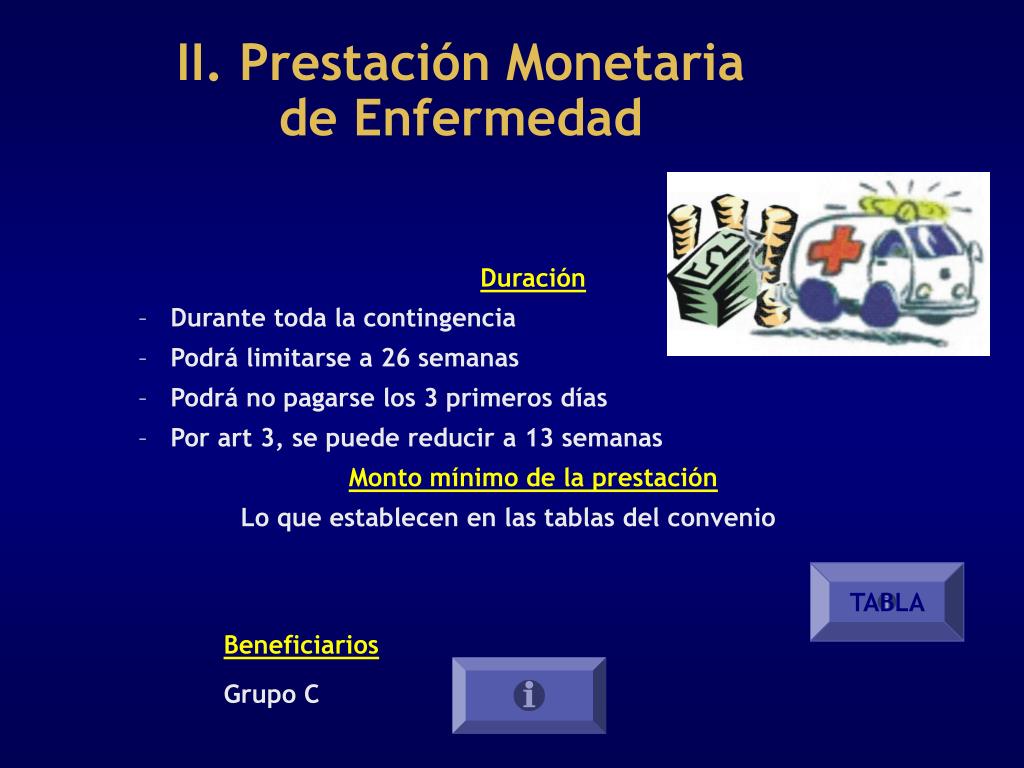 II. Prestación Monetaria de Enfermedad

Duración

– Durante toda la contingencia
– Podrá limitarse a 26 semanas
– Podrá no pagarse los 3 primeros días
– Por art 3, se puede reducir a 13 semanas

Monto mínimo de la prestación

Lo que establecen en las tablas del convenio

TABLA

Beneficiarios

Grupo C

i